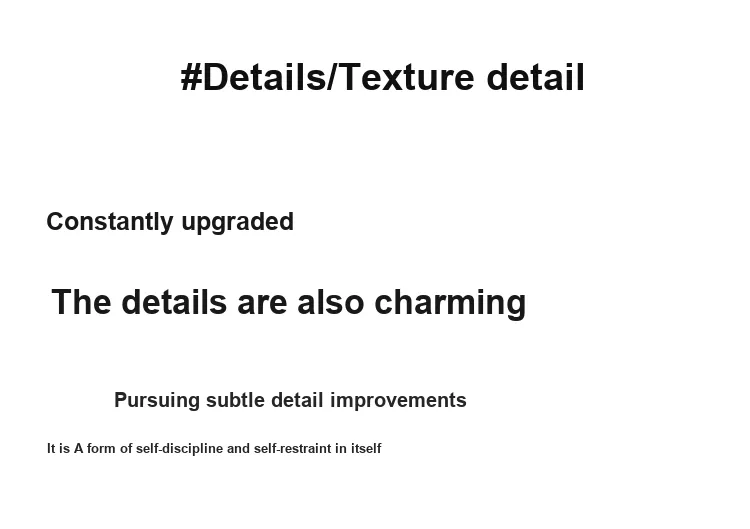 #Details/Texture detail

Constantly upgraded

The details are also charming

Pursuing subtle detail improvements

It is A form of self-discipline and self-restraint in itself